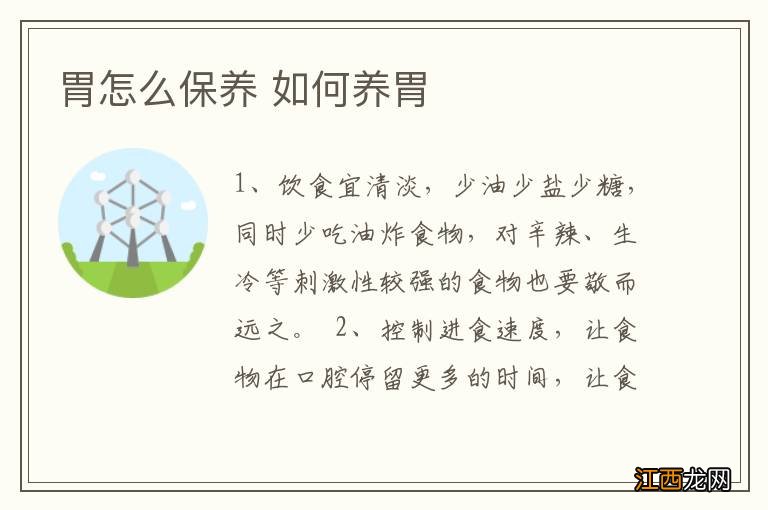 胃怎么保养 如何养胃

1、饮食宜清淡，少油少盐少糖，同时少吃油炸食物，对辛辣、生冷等刺激性较强的食物也要敬而远之。 2、控制进食速度，让食物在口腔停留更多的时间，让食

江西龙网